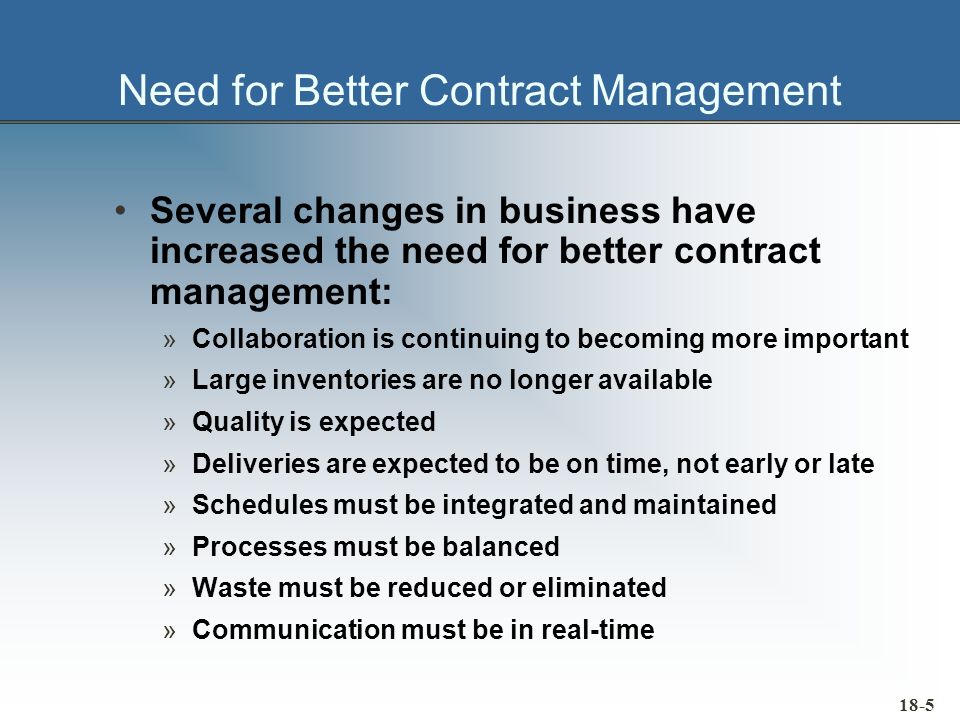 Need for Better Contract Management

• Several changes in business have increased the need for better contract management:

» Collaboration is continuing to becoming more important

» Large inventories are no longer available

» Quality is expected

» Deliveries are expected to be on time, not early or late

» Schedules must be integrated and maintained

» Processes must be balanced

» Waste must be reduced or eliminated

» Communication must be in real-time

18-5